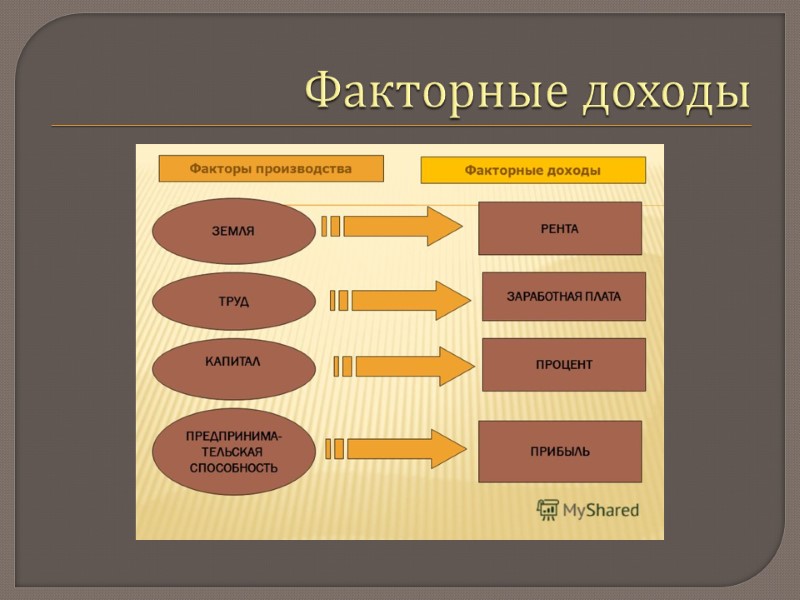 Факторные доходы

Факторы производства

Факторные доходы

ЗЕМЛЯ

РЕНТА

ТРУД

ЗАРАБОТНАЯ ПЛАТА

КАПИТАЛ

ПРОЦЕНТ

ПРЕДПРИНИМАТЕЛЬСКАЯ СПОСОБНОСТЬ

ПРИБЫЛЬ

MyShared